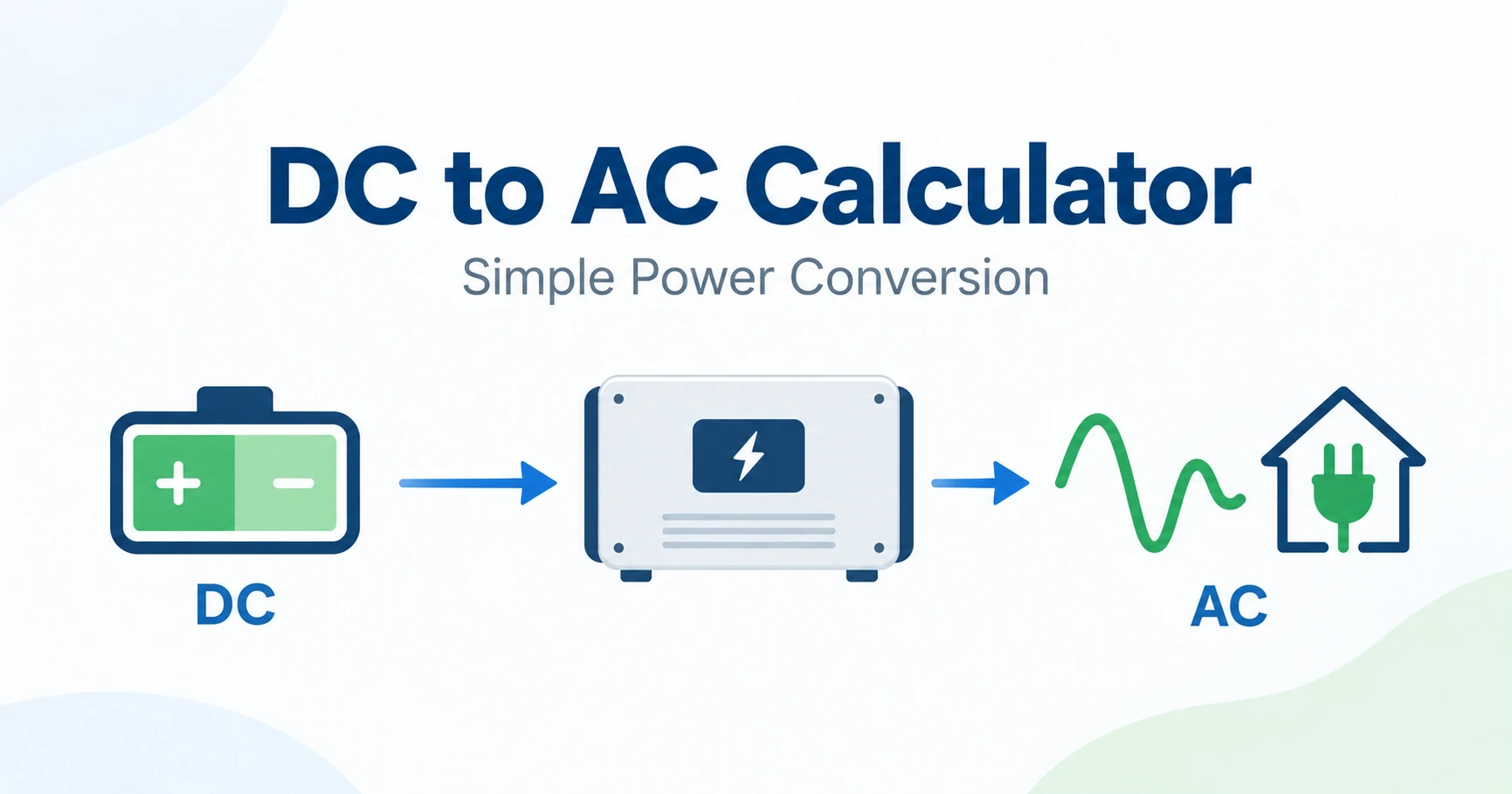 DC to AC Calculator

Simple Power Conversion

+ −

DC

AC